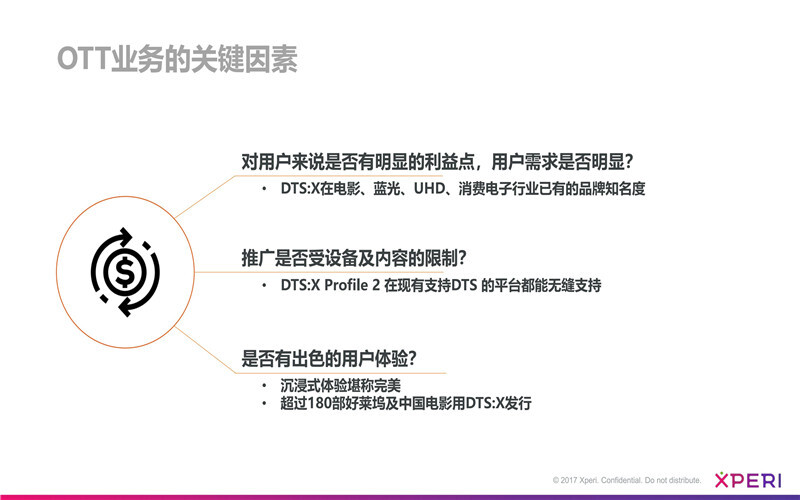 OTT业务的关键因素

对用户来说是否有明显的利益点，用户需求是否明显？
• DTS:X在电影、蓝光、UHD、消费电子行业已有的品牌知名度

推广是否受设备及内容的限制？
• DTS:X Profile 2 在现有支持DTS 的平台都能无缝支持

是否有出色的用户体验？
• 沉浸式体验堪称完美
• 超过180部好莱坞及中国电影用DTS:X发行

© 2017 Xperi. Confidential. Do not distribute.

XPERI